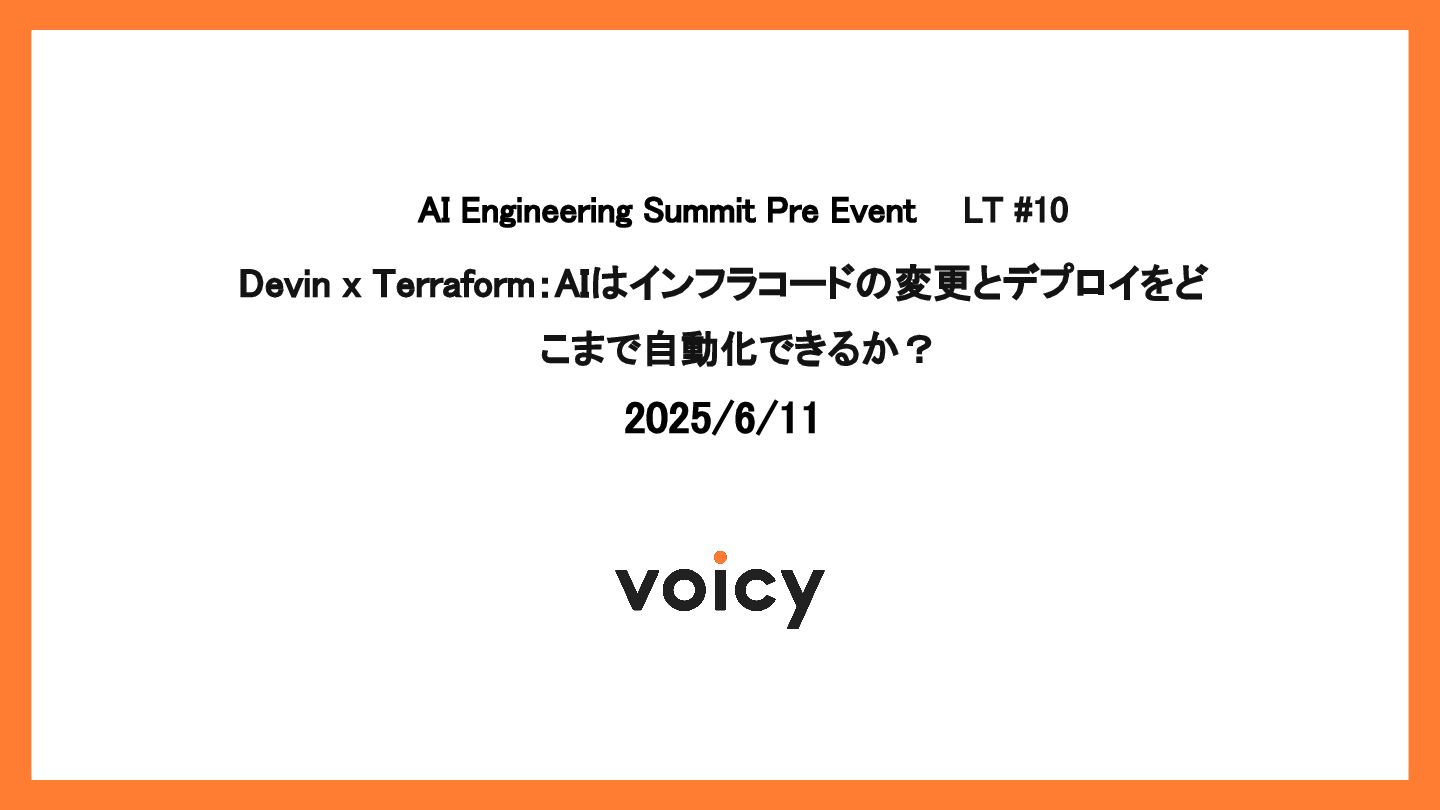 AI Engineering Summit Pre Event　LT #10

Devin x Terraform：AIはインフラコードの変更とデプロイをどこまで自動化できるか？

2025/6/11

voicy